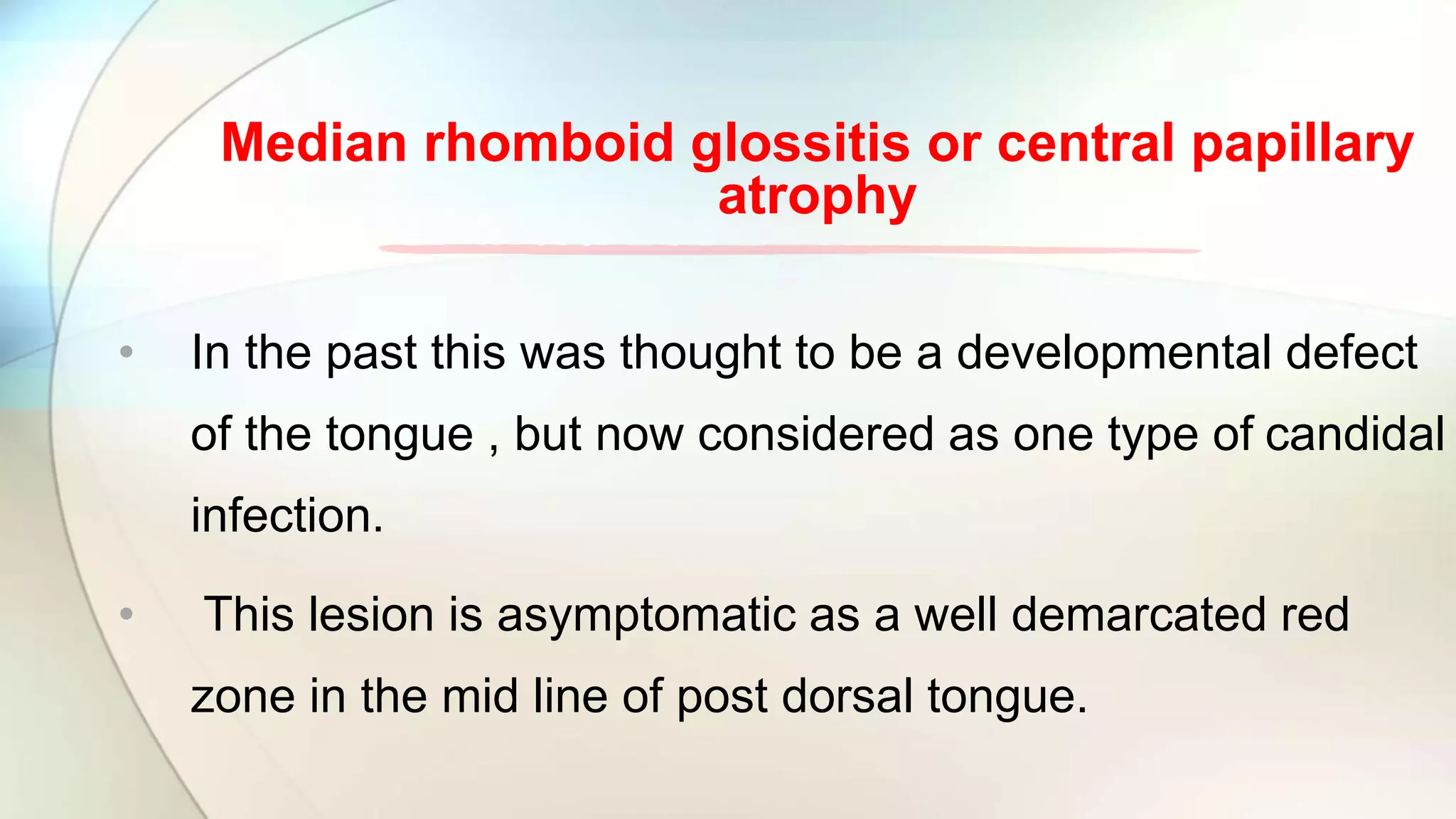 Median rhomboid glossitis or central papillary atrophy

• In the past this was thought to be a developmental defect of the tongue , but now considered as one type of candidal infection.

• This lesion is asymptomatic as a well demarcated red zone in the mid line of post dorsal tongue.